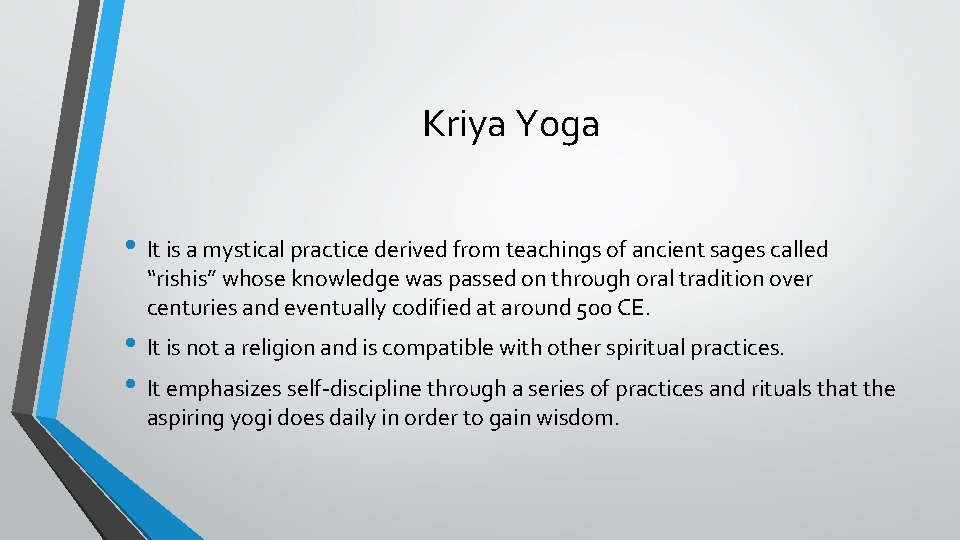 Kriya Yoga

• It is a mystical practice derived from teachings of ancient sages called “rishis” whose knowledge was passed on through oral tradition over centuries and eventually codified at around 500 CE.

• It is not a religion and is compatible with other spiritual practices.

• It emphasizes self-discipline through a series of practices and rituals that the aspiring yogi does daily in order to gain wisdom.